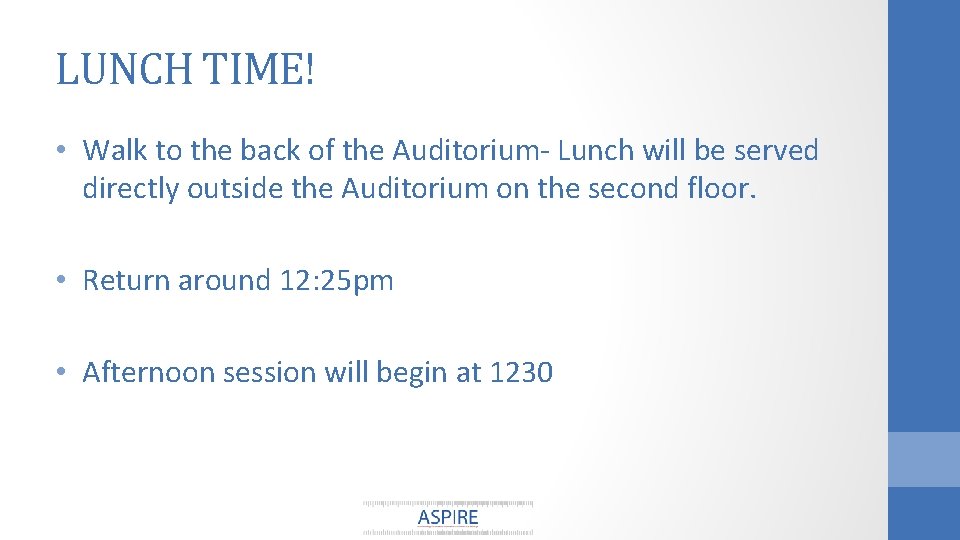 LUNCH TIME!

• Walk to the back of the Auditorium- Lunch will be served directly outside the Auditorium on the second floor.

• Return around 12:25pm

• Afternoon session will begin at 1230

ASPIRE